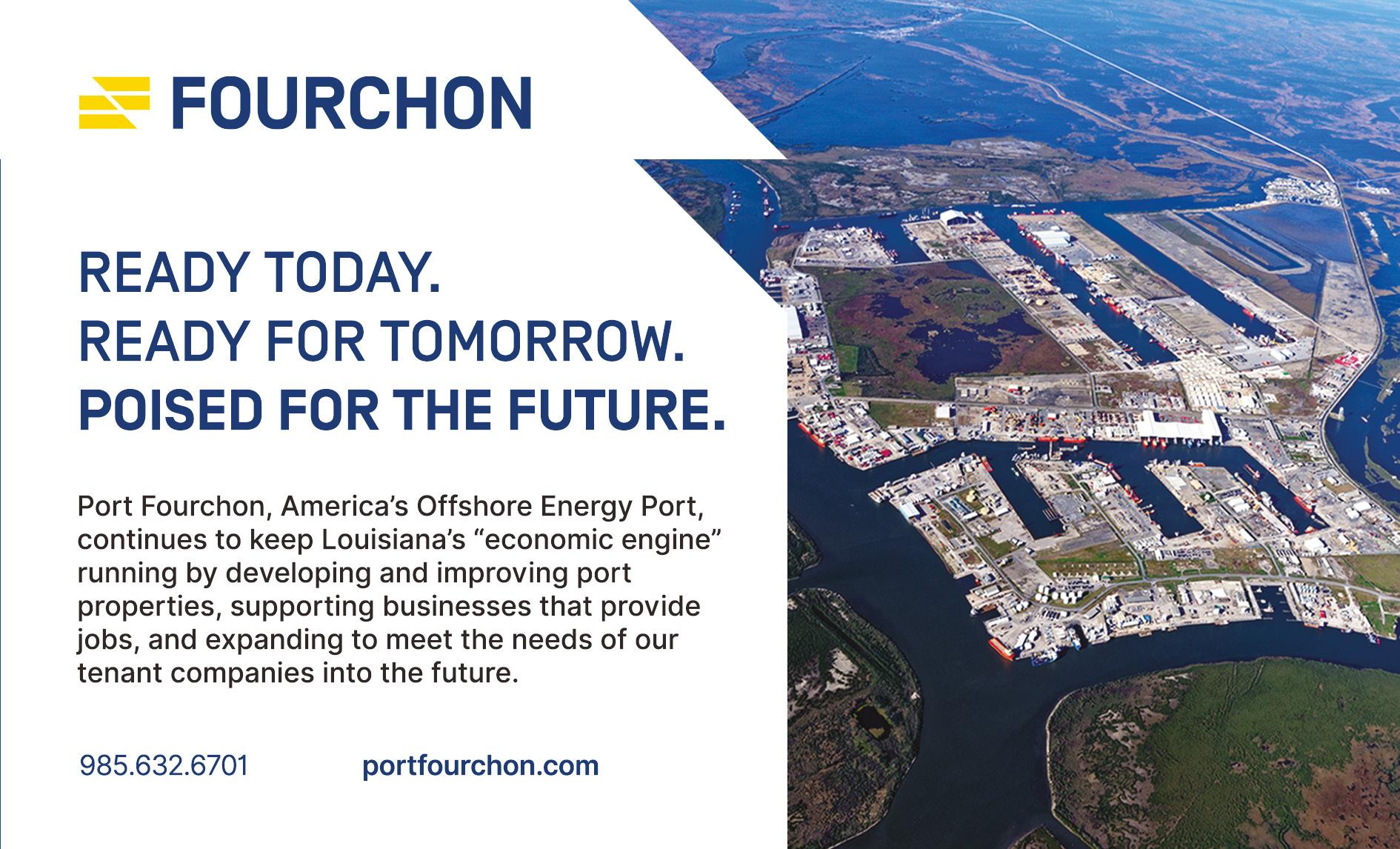 FOURCHON

READY TODAY.
READY FOR TOMORROW.
POISED FOR THE FUTURE.

Port Fourchon, America's Offshore Energy Port, continues to keep Louisiana's "economic engine" running by developing and improving port properties, supporting businesses that provide jobs, and expanding to meet the needs of our tenant companies into the future.

985.632.6701 portfourchon.com